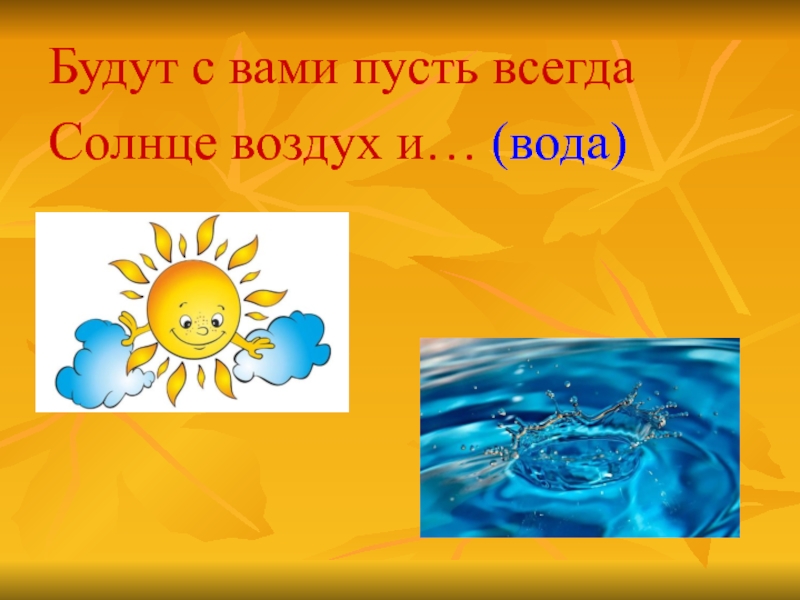 Будут с вами пусть всегда
Солнце воздух и… (вода)